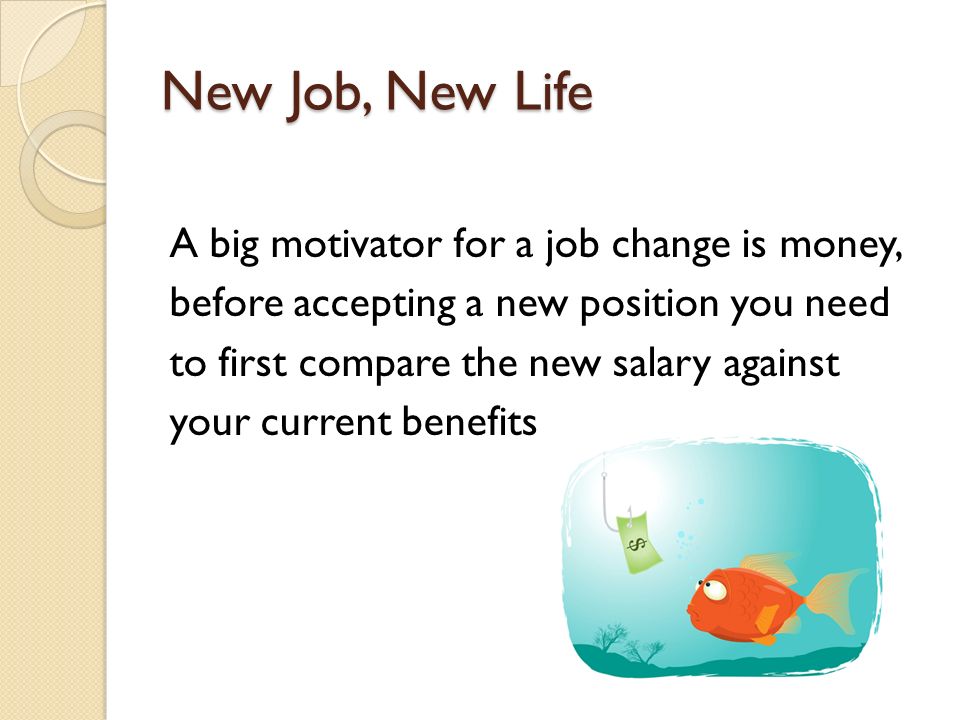 New Job, New Life

A big motivator for a job change is money, before accepting a new position you need to first compare the new salary against your current benefits

$